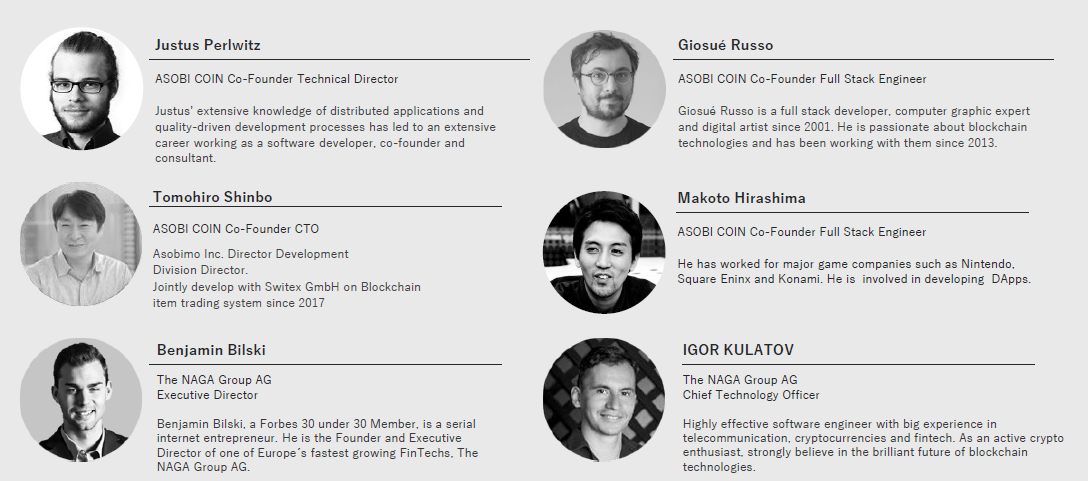 Justus Perlwitz

ASOBI COIN Co-Founder Technical Director

Justus' extensive knowledge of distributed applications and quality-driven development processes has led to an extensive career working as a software developer, co-founder and consultant.

Tomohiro Shinbo

ASOBI COIN Co-Founder CTO

Asobimo Inc. Director Development Division Director.
Jointly develop with Switex GmbH on Blockchain item trading system since 2017

Benjamin Bilski

The NAGA Group AG
Executive Director

Benjamin Bilski, a Forbes 30 under 30 Member, is a serial internet entrepreneur. He is the Founder and Executive Director of one of Europe´s fastest growing FinTechs, The NAGA Group AG.

Giosué Russo

ASOBI COIN Co-Founder Full Stack Engineer

Giosué Russo is a full stack developer, computer graphic expert and digital artist since 2001. He is passionate about blockchain technologies and has been working with them since 2013.

Makoto Hirashima

ASOBI COIN Co-Founder Full Stack Engineer

He has worked for major game companies such as Nintendo, Square Eninx and Konami. He is involved in developing DApps.

IGOR KULATOV

The NAGA Group AG
Chief Technology Officer

Highly effective software engineer with big experience in telecommunication, cryptocurrencies and fintech. As an active crypto enthusiast, strongly believe in the brilliant future of blockchain technologies.